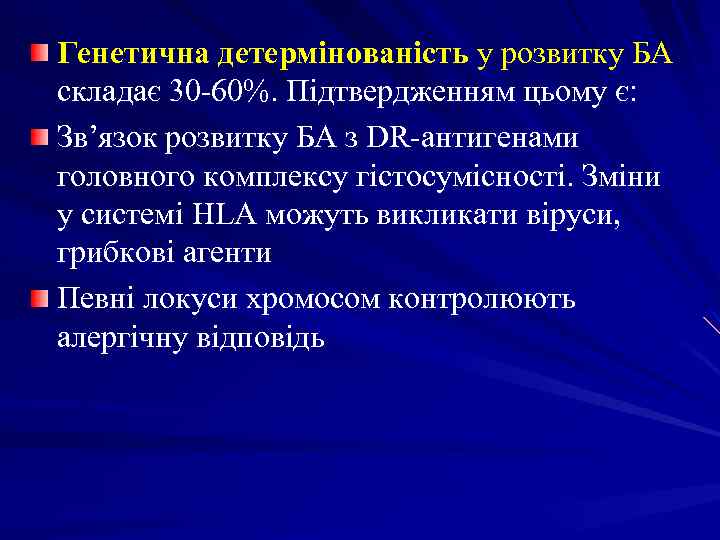 Генетична детермінованість у розвитку БА складає 30-60%. Підтвердженням цьому є:

Зв’язок розвитку БА з DR-антигенами головного комплексу гістосумісності. Зміни у системі HLA можуть викликати віруси, грибкові агенти

Певні локуси хромосом контролюють алергічну відповідь